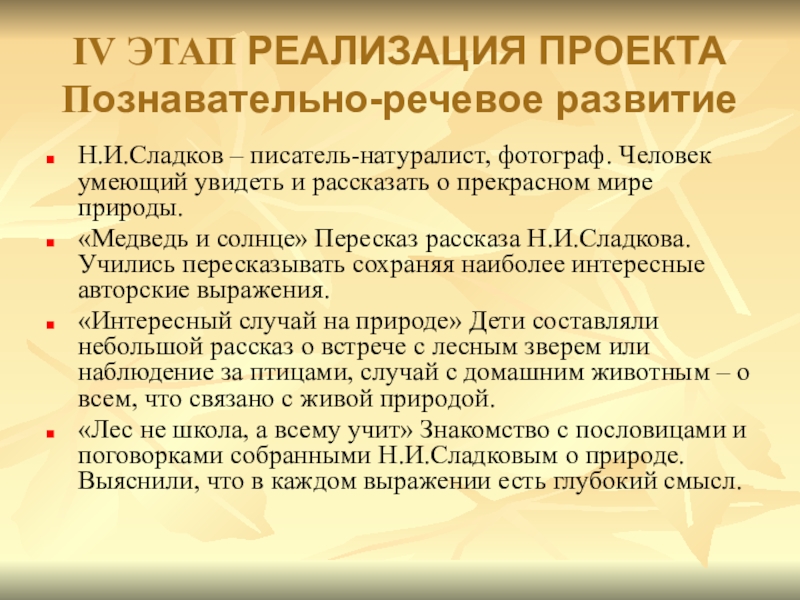 IV ЭТАП РЕАЛИЗАЦИЯ ПРОЕКТА
Познавательно-речевое развитие

Н.И.Сладков – писатель-натуралист, фотограф. Человек умеющий увидеть и рассказать о прекрасном мире природы.

«Медведь и солнце» Пересказ рассказа Н.И.Сладкова. Учились пересказывать сохраняя наиболее интересные авторские выражения.

«Интересный случай на природе» Дети составляли небольшой рассказ о встрече с лесным зверем или наблюдение за птицами, случай с домашним животным – о всем, что связано с живой природой.

«Лес не школа, а всему учит» Знакомство с пословицами и поговорками собранными Н.И.Сладковым о природе. Выяснили, что в каждом выражении есть глубокий смысл.